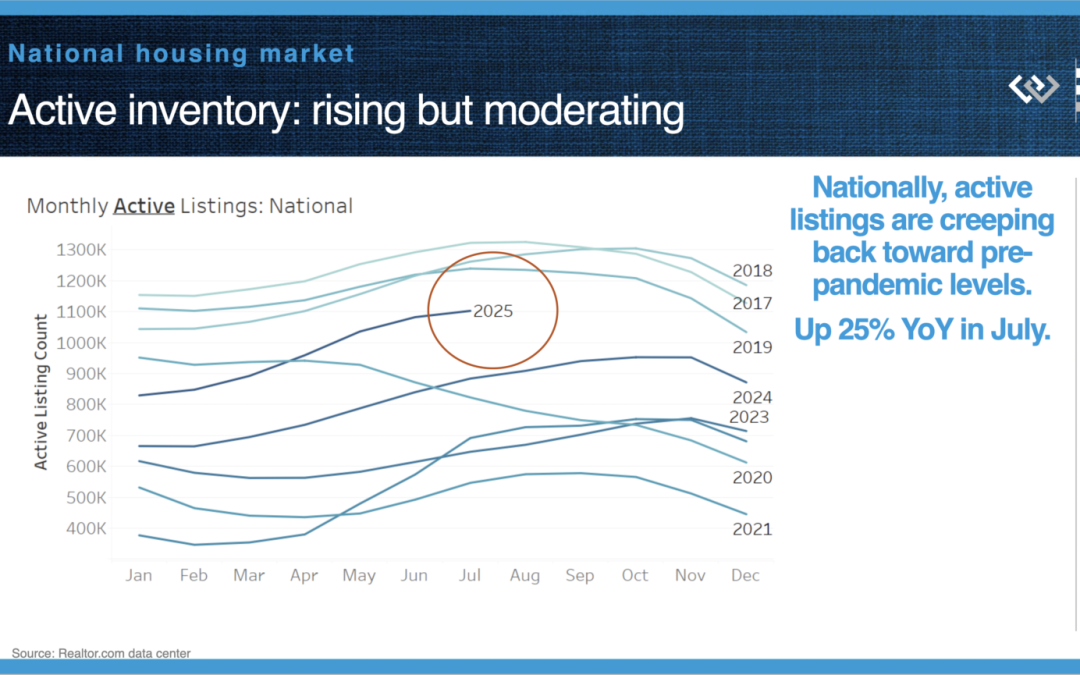 National housing market

Active inventory: rising but moderating

Monthly Active Listings: National

Active Listing Count

1300K
1200K
1100K
1000K
900K
800K
700K
600K
500K
400K

Jan Feb Mar Apr May Jun Jul Aug Sep Oct Nov Dec

2025
2018
2017
2019
2024
2023
2020
2021

Nationally, active listings are creeping back toward pre-pandemic levels.

Up 25% YoY in July.

Source: Realtor.com data center